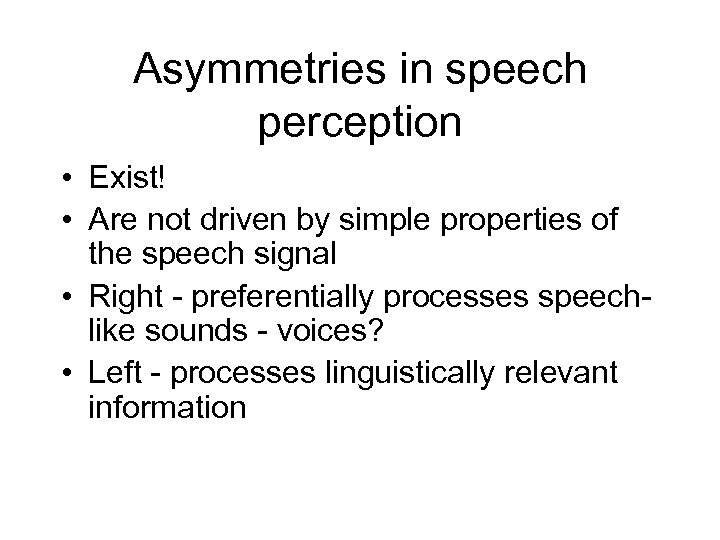 Asymmetries in speech perception

• Exist!
• Are not driven by simple properties of the speech signal
• Right - preferentially processes speech-like sounds - voices?
• Left - processes linguistically relevant information